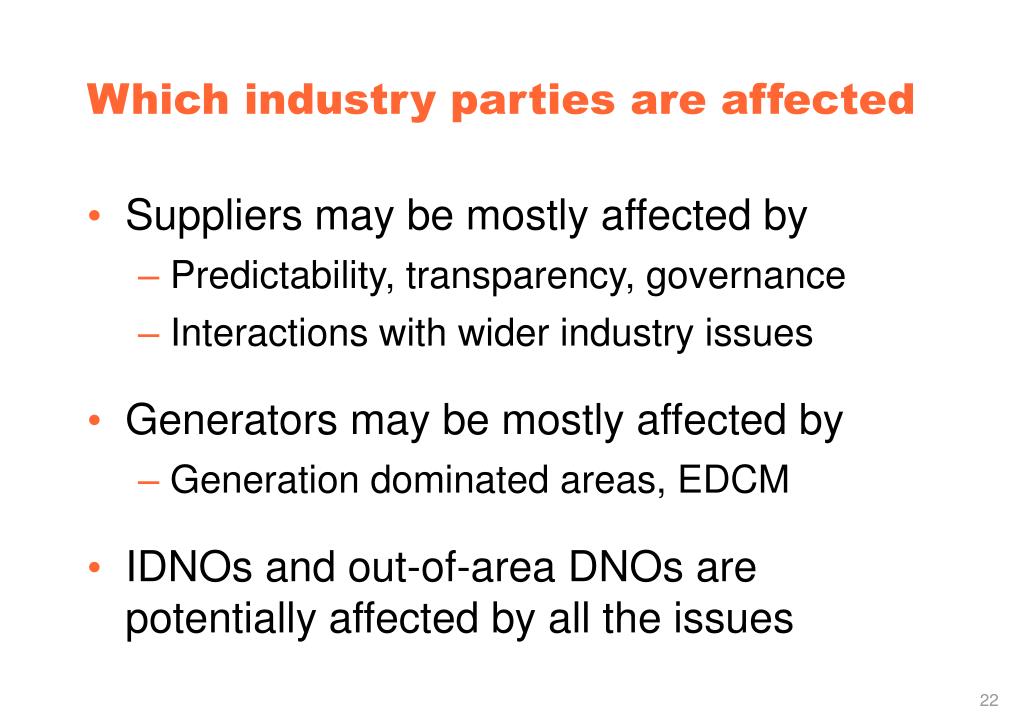 Which industry parties are affected

• Suppliers may be mostly affected by
– Predictability, transparency, governance
– Interactions with wider industry issues

• Generators may be mostly affected by
– Generation dominated areas, EDCM

• IDNOs and out-of-area DNOs are potentially affected by all the issues

22